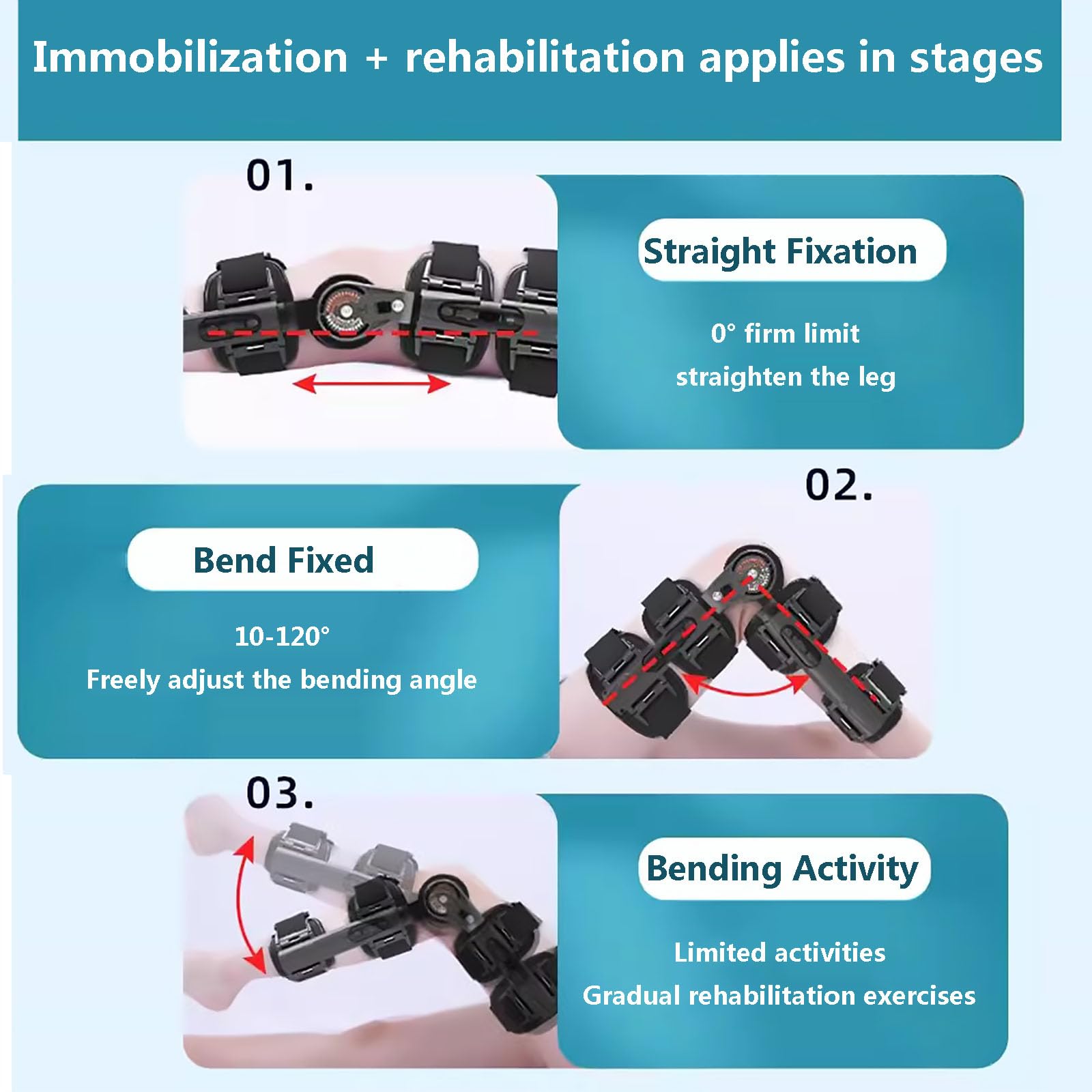 Immobilization + rehabilitation applies in stages

01.

Straight Fixation

0° firm limit
straighten the leg

02.

Bend Fixed

10-120°
Freely adjust the bending angle

03.

Bending Activity

Limited activities
Gradual rehabilitation exercises